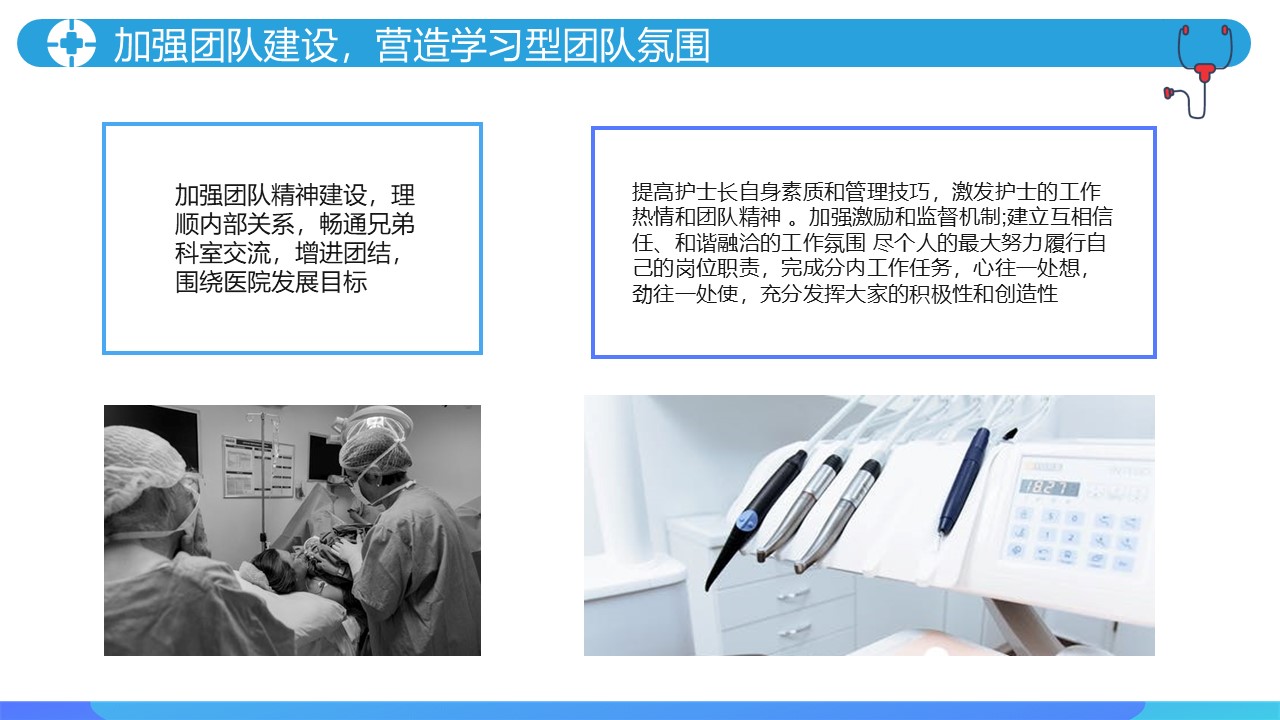 加强团队建设，营造学习型团队氛围

加强团队精神建设，理顺内部关系，畅通兄弟科室交流，增进团结，围绕医院发展目标

提高护士长自身素质和管理技巧，激发护士的工作热情和团队精神 。加强激励和监督机制;建立互相信任、和谐融洽的工作氛围 尽个人的最大努力履行自己的岗位职责，完成分内工作任务，心往一处想，劲往一处使，充分发挥大家的积极性和创造性

1827